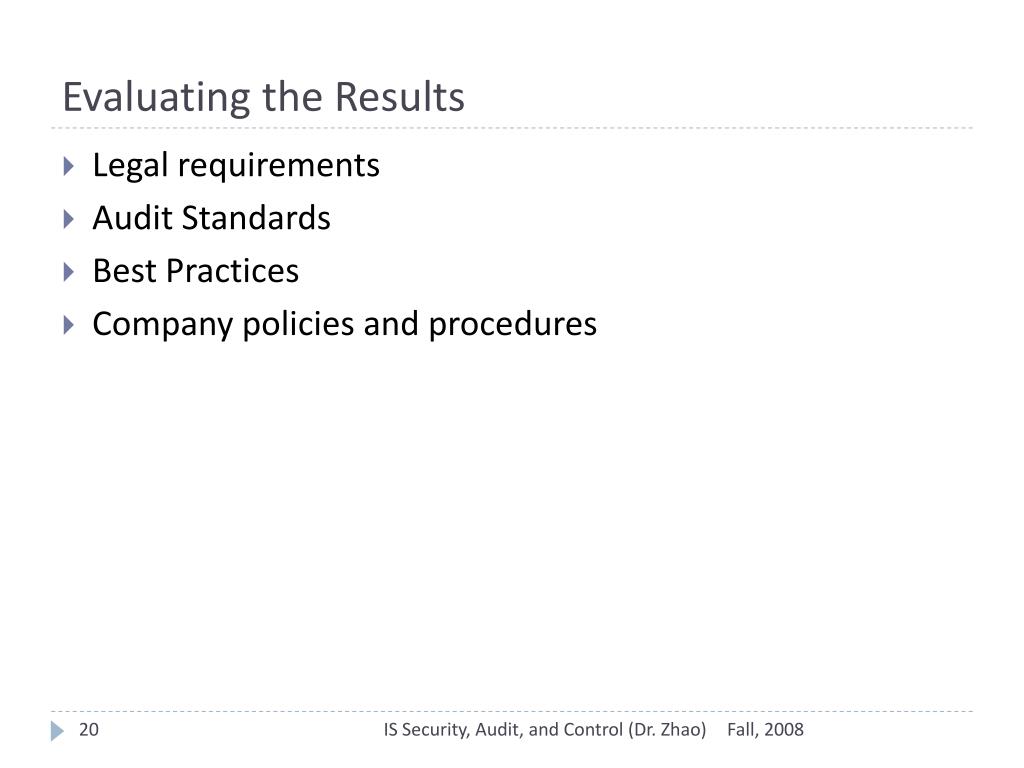 Evaluating the Results

Legal requirements
Audit Standards
Best Practices
Company policies and procedures

20 IS Security, Audit, and Control (Dr. Zhao) Fall, 2008